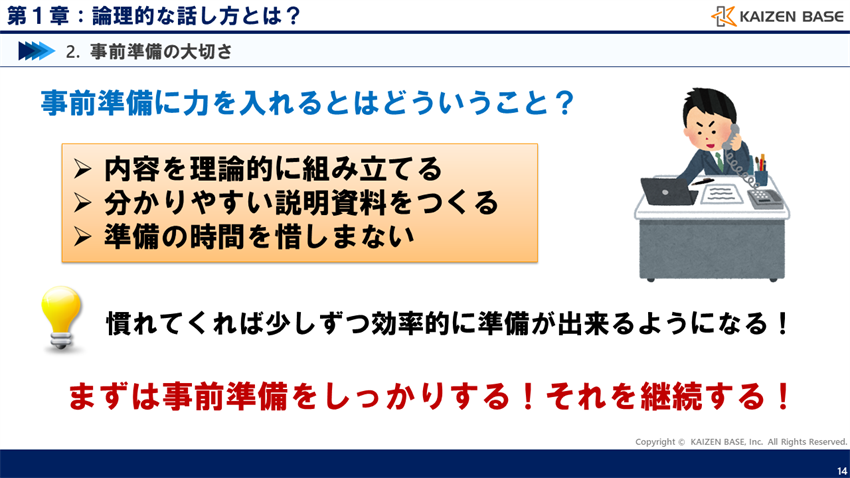 第１章：論理的な話し方とは？

KAIZEN BASE

2. 事前準備の大切さ

事前準備に力を入れるとはどういうこと？

➢ 内容を理論的に組み立てる
➢ 分かりやすい説明資料をつくる
➢ 準備の時間を惜しまない

慣れてくれば少しずつ効率的に準備が出来るようになる！

まずは事前準備をしっかりする！それを継続する！

Copyright © KAIZEN BASE, Inc. All Rights Reserved.

14